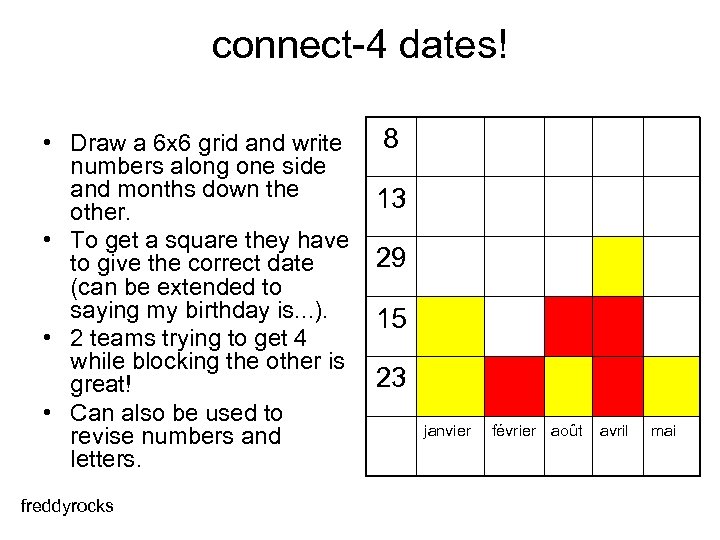 connect-4 dates!

• Draw a 6x6 grid and write numbers along one side and months down the other.
• To get a square they have to give the correct date (can be extended to saying my birthday is...).
• 2 teams trying to get 4 while blocking the other is great!
• Can also be used to revise numbers and letters.

| 8 | | | | | |
|---|---|---|---|---|---|
| 13 | | | | | |
| 29 | | | | | |
| 15 | | | | | |
| 23 | | | | | |
| | janvier | février | août | avril | mai |

freddyrocks